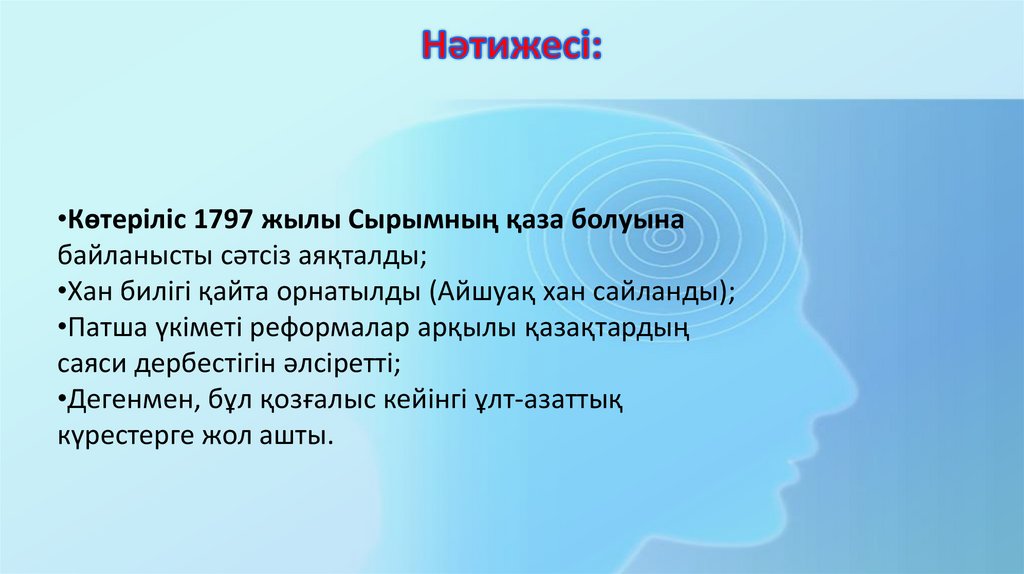 Нәтижесі:

•Көтеріліс 1797 жылы Сырымның қаза болуына байланысты сәтсіз аяқталды;
•Хан билігі қайта орнатылды (Айшуақ хан сайланды);
•Патша үкіметі реформалар арқылы қазақтардың саяси дербестігін әлсіретті;
•Дегенмен, бұл қозғалыс кейінгі ұлт-азаттық күрестерге жол ашты.